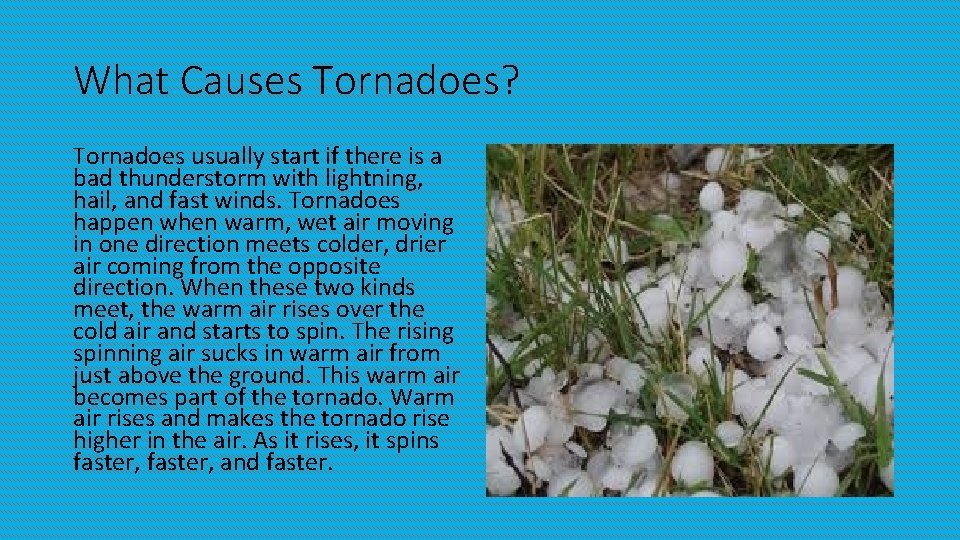 What Causes Tornadoes?

Tornadoes usually start if there is a bad thunderstorm with lightning, hail, and fast winds. Tornadoes happen when warm, wet air moving in one direction meets colder, drier air coming from the opposite direction. When these two kinds meet, the warm air rises over the cold air and starts to spin. The rising spinning air sucks in warm air from just above the ground. This warm air becomes part of the tornado. Warm air rises and makes the tornado rise higher in the air. As it rises, it spins faster, faster, and faster.